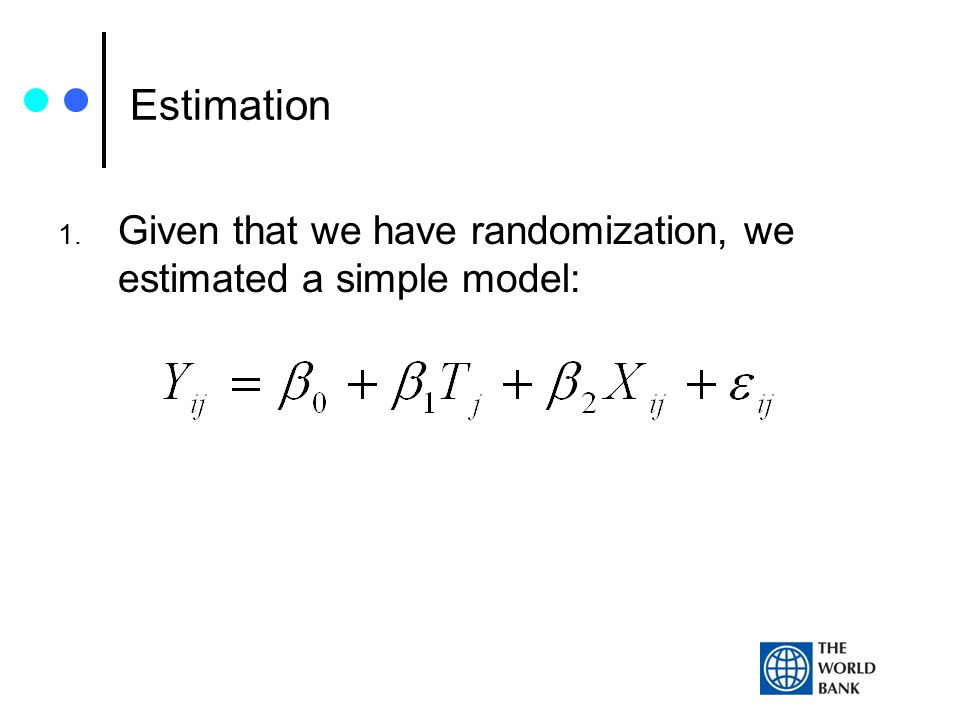 Estimation

1. Given that we have randomization, we estimated a simple model:

$Y_{ij} = \beta_0 + \beta_1 T_j + \beta_2 X_{ij} + \varepsilon_{ij}$

THE WORLD BANK